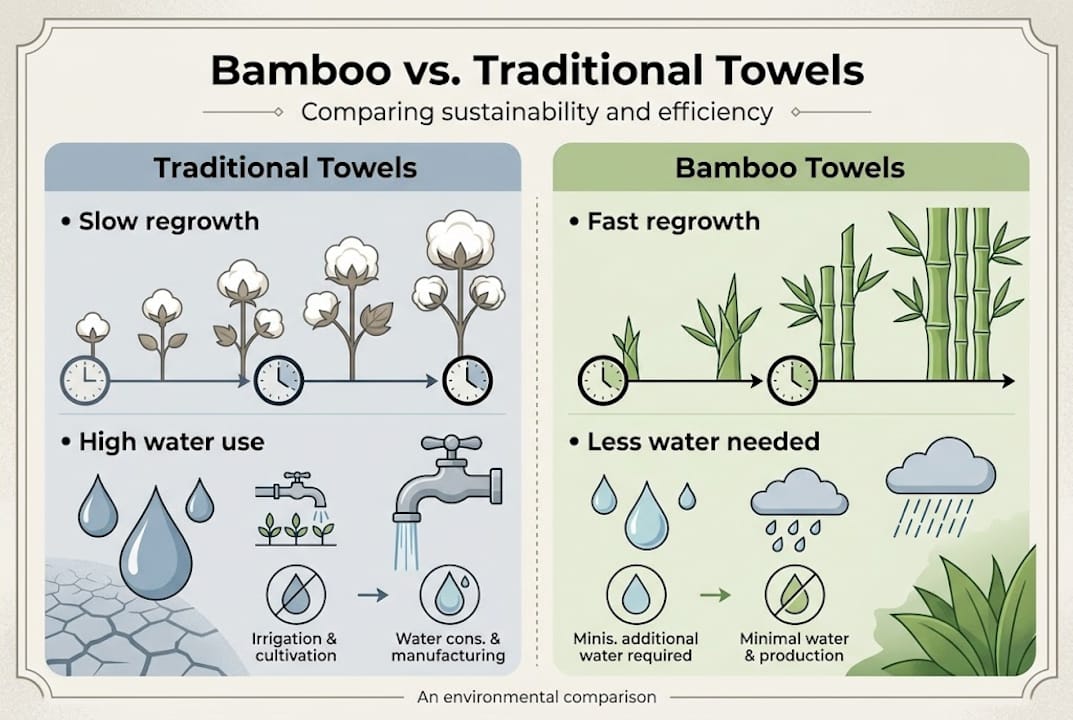 Bamboo vs. Traditional Towels

Comparing sustainability and efficiency

Traditional Towels

• Slow regrowth

• High water use

Irrigation & cultivation

Water cons. & manufacturing

Bamboo Towels

• Fast regrowth

• Less water needed

Minis. additional water required

Minimal water & production

An environmental comparison